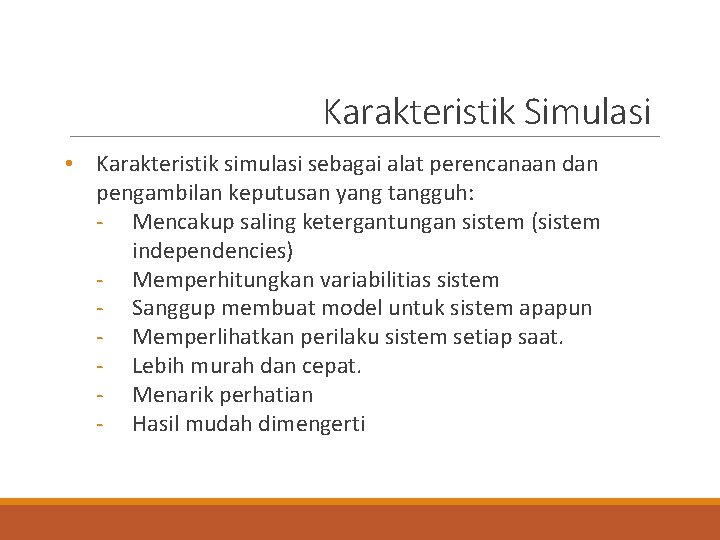 Karakteristik Simulasi

• Karakteristik simulasi sebagai alat perencanaan dan pengambilan keputusan yang tangguh:
- Mencakup saling ketergantungan sistem (sistem independencies)
- Memperhitungkan variabilitias sistem
- Sanggup membuat model untuk sistem apapun
- Memperlihatkan perilaku sistem setiap saat.
- Lebih murah dan cepat.
- Menarik perhatian
- Hasil mudah dimengerti